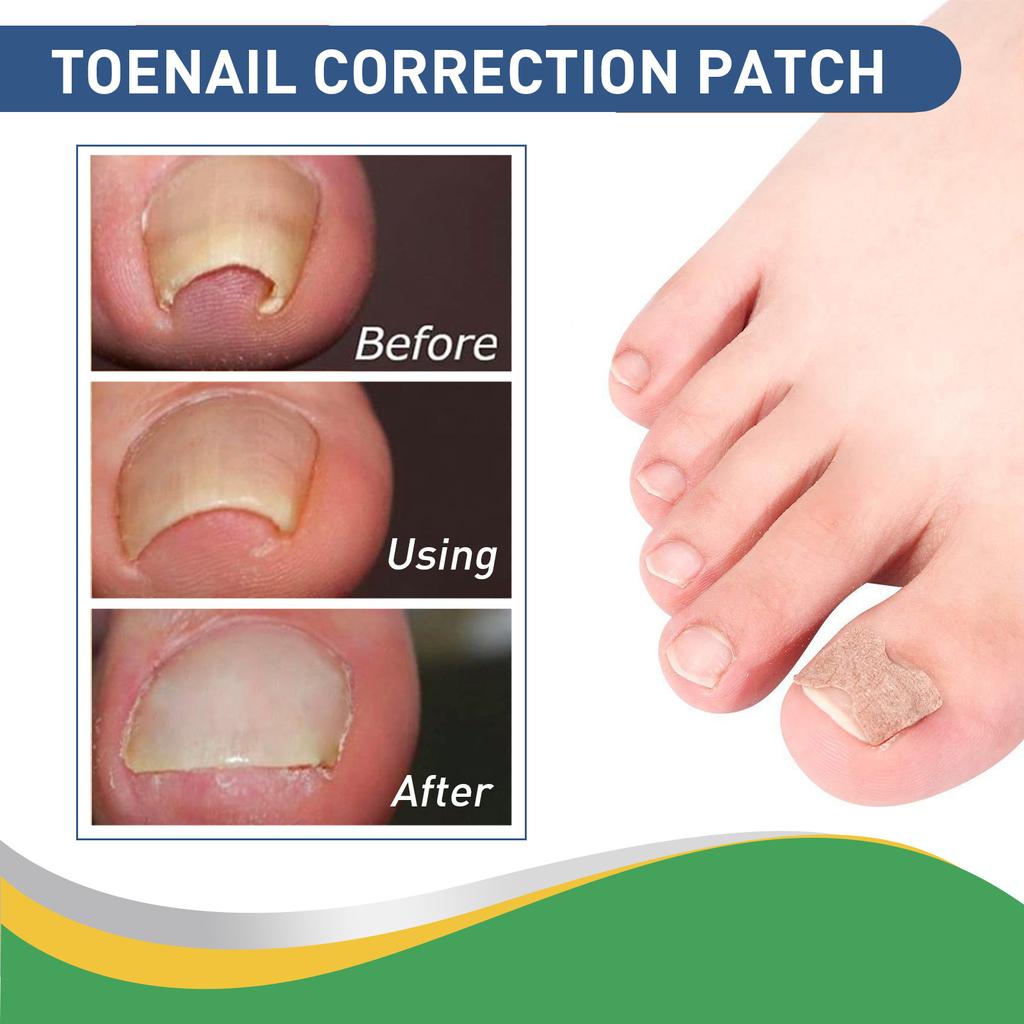 TOENAIL CORRECTION PATCH

Before

Using

After